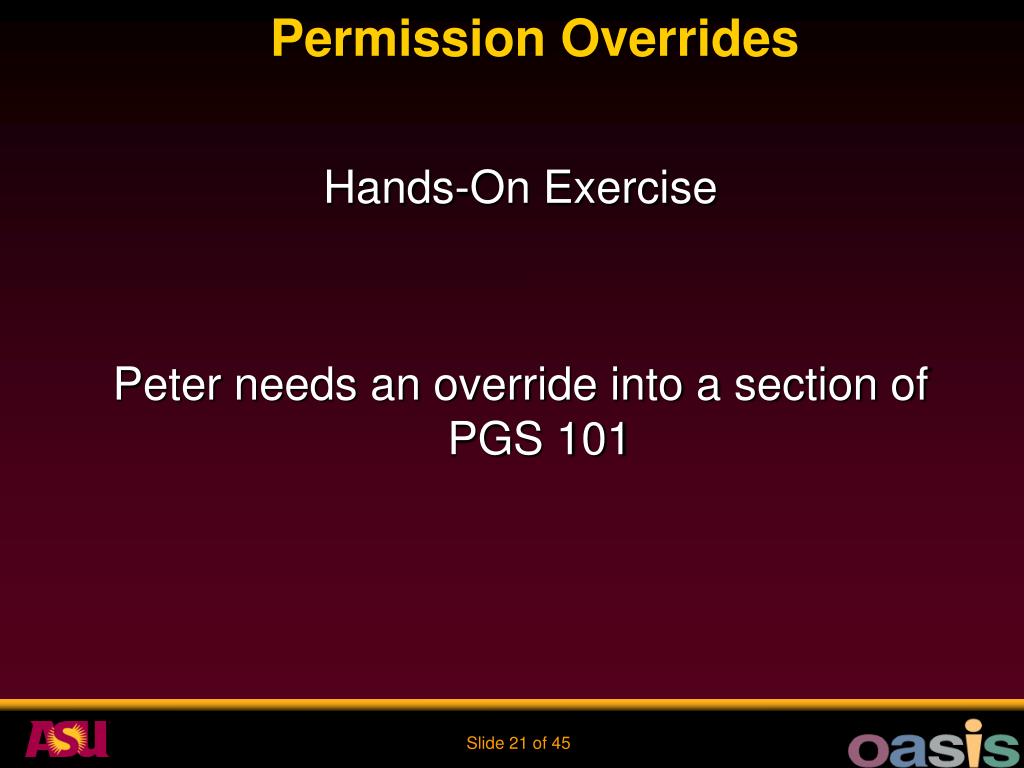 Permission Overrides

Hands-On Exercise

Peter needs an override into a section of PGS 101

ASU

Slide 21 of 45

oasis